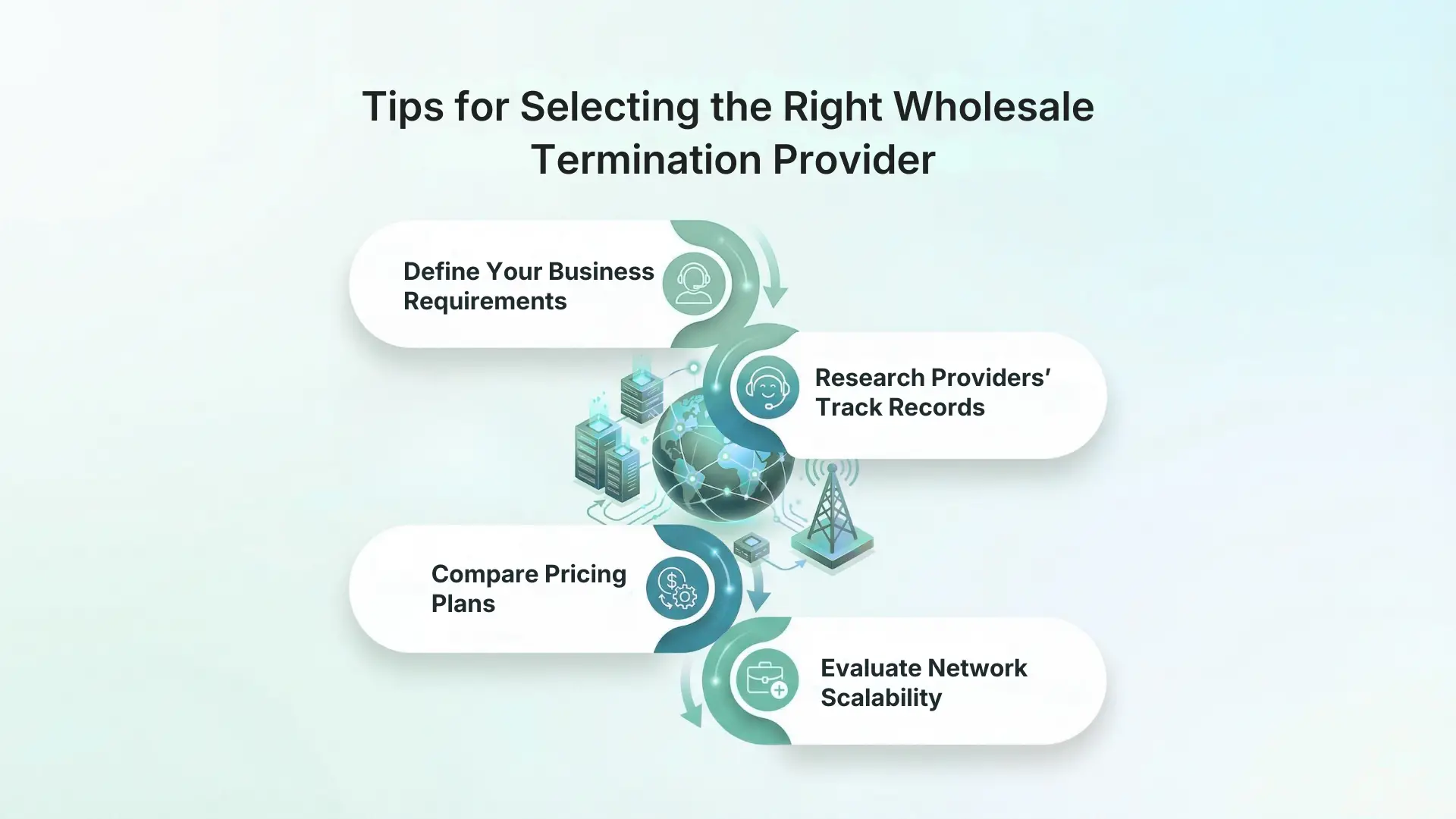 Tips for Selecting the Right Wholesale Termination Provider

Define Your Business Requirements

Research Providers' Track Records

Compare Pricing Plans

Evaluate Network Scalability